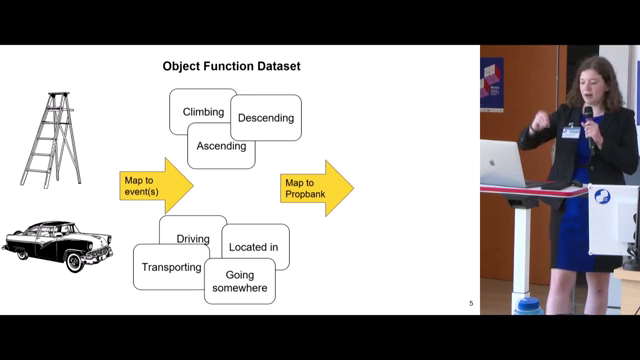 Object Function Dataset

Climbing

Descending

Ascending

Map to event(s)

Map to Propbank

Driving

Located in

Transporting

Going somewhere

5